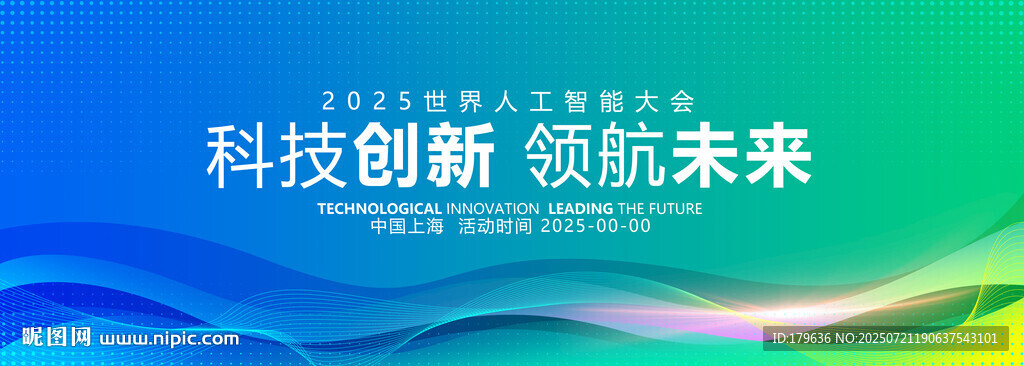 2025世界人工智能大会

科技创新 领航未来

TECHNOLOGICAL INNOVATION LEADING THE FUTURE

中国上海 活动时间 2025-00-00

昵图网 www.nipic.com

ID:179636 NO:20250721190637543101